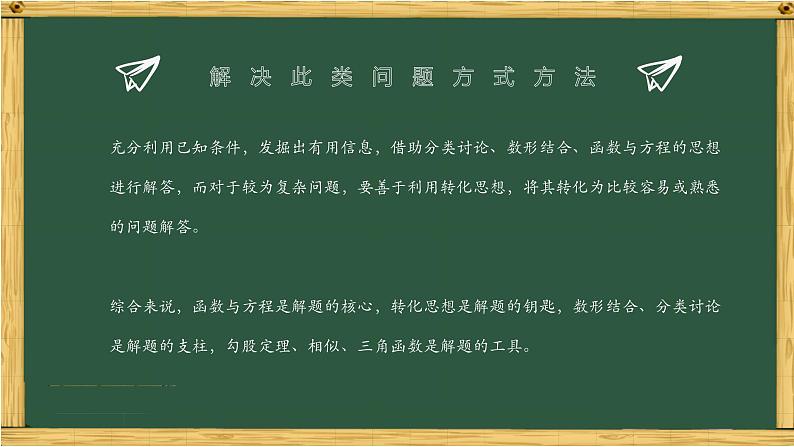 解决此类问题方式方法

充分利用已知条件，发掘出有用信息，借助分类讨论、数形结合、函数与方程的思想进行解答，而对于较为复杂问题，要善于利用转化思想，将其转化为比较容易或熟悉的问题解答。

综合来说，函数与方程是解题的核心，转化思想是解题的钥匙，数形结合、分类讨论是解题的支柱，勾股定理、相似、三角函数是解题的工具。